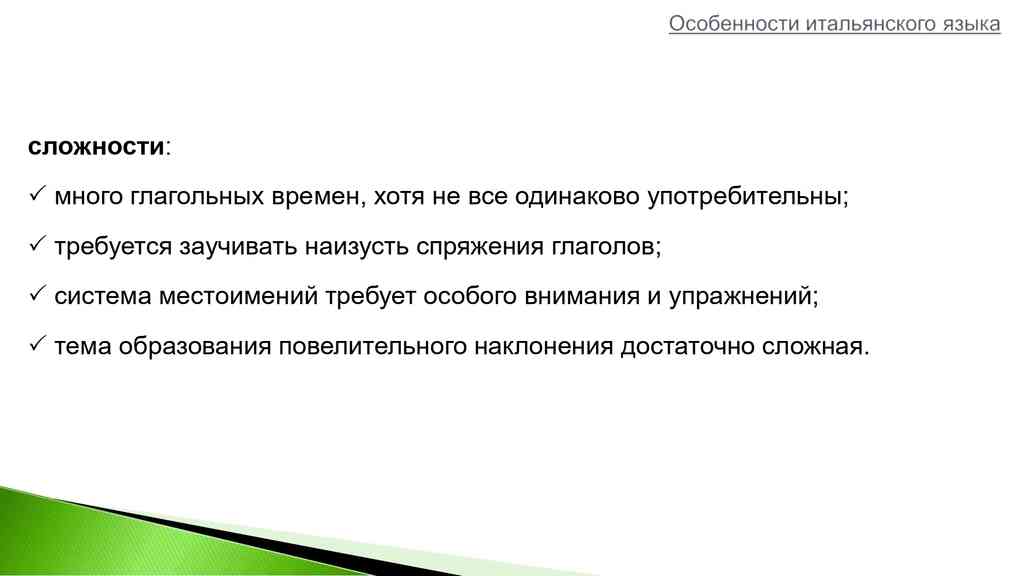 Особенности итальянского языка

сложности:

✓ много глагольных времен, хотя не все одинаково употребительны;

✓ требуется заучивать наизусть спряжения глаголов;

✓ система местоимений требует особого внимания и упражнений;

✓ тема образования повелительного наклонения достаточно сложная.